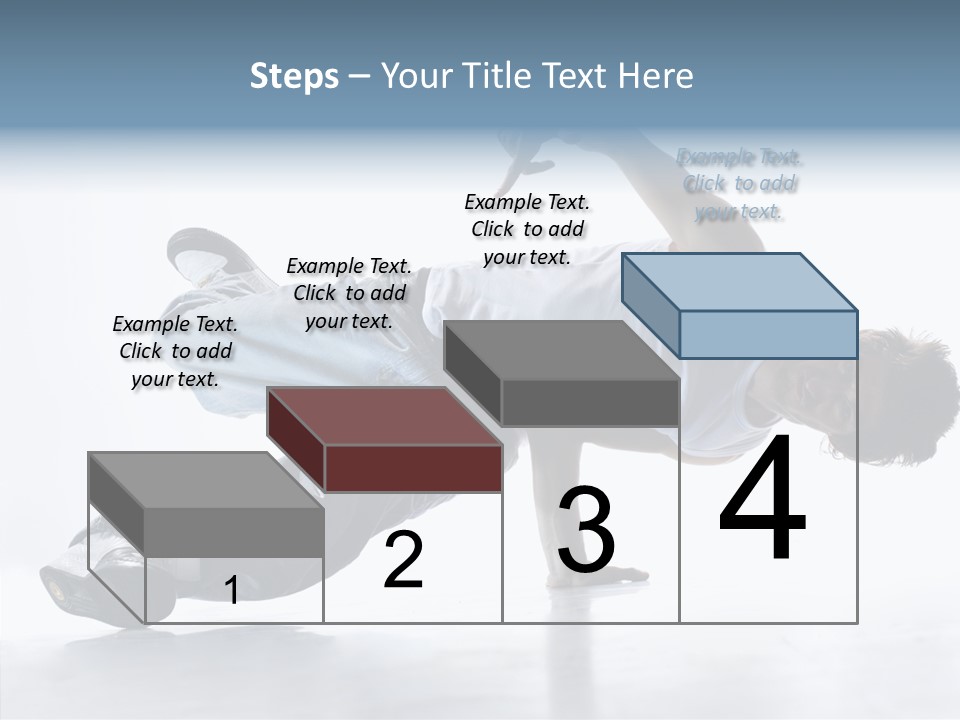 Steps – Your Title Text Here

Example Text. Click to add your text.

Example Text. Click to add your text.

Example Text. Click to add your text.

Example Text. Click to add your text.

1

2

3

4